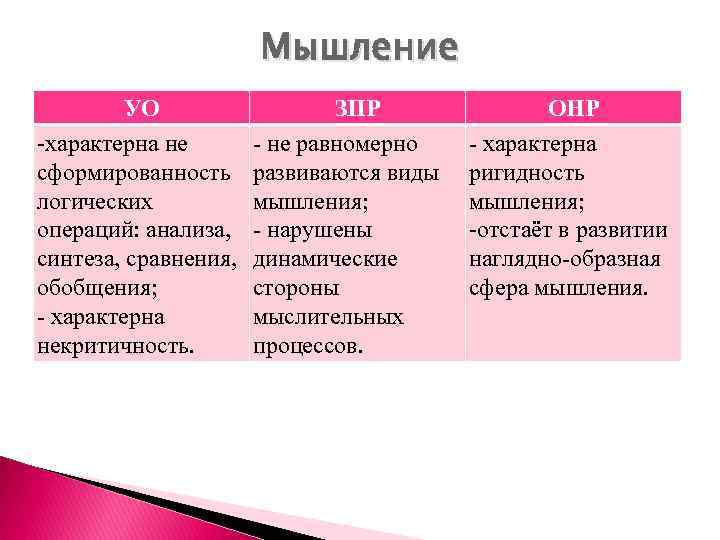 Мышление

| УО | ЗПР | ОНР |
|---|---|---|
| -характерна не сформированность логических операций: анализа, синтеза, сравнения, обобщения; - характерна некритичность. | - не равномерно развиваются виды мышления; - нарушены динамические стороны мыслительных процессов. | - характерна ригидность мышления; -отстаёт в развитии наглядно-образная сфера мышления. |